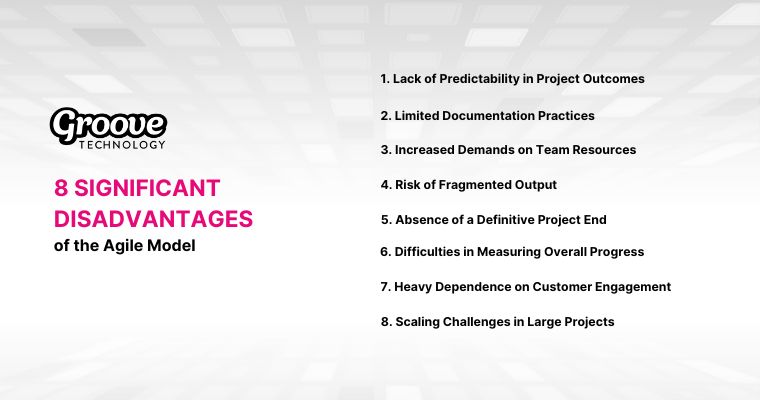 Groove
TECHNOLOGY

8 SIGNIFICANT DISADVANTAGES
of the Agile Model

1. Lack of Predictability in Project Outcomes

2. Limited Documentation Practices

3. Increased Demands on Team Resources

4. Risk of Fragmented Output

5. Absence of a Definitive Project End

6. Difficulties in Measuring Overall Progress

7. Heavy Dependence on Customer Engagement

8. Scaling Challenges in Large Projects